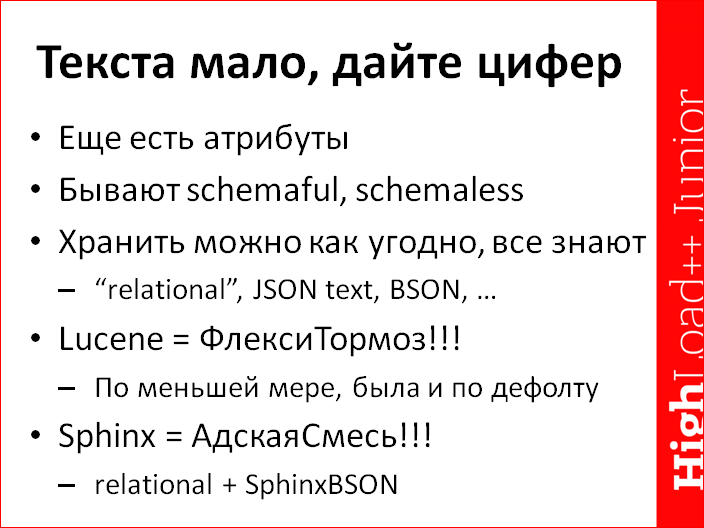 Текста мало, дайте цифер

• Еще есть атрибуты
• Бывают schemaful, schemaless
• Хранить можно как угодно, все знают
– “relational”, JSON text, BSON, …
• Lucene = ФлексиТормоз!!!
– По меньшей мере, была и по дефолту
• Sphinx = АдскаяСмесь!!!
– relational + SphinxBSON

HighLoad++ Junior